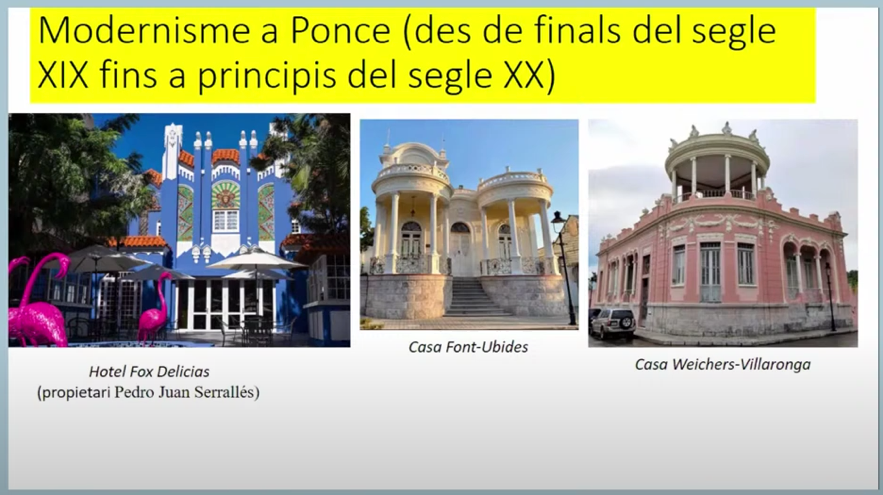 Modernisme a Ponce (des de finals del segle XIX fins a principis del segle XX)

Hotel Fox Delicias
(propietari Pedro Juan Serrallés)

Casa Font-Ubides

Casa Weichers-Villaronga